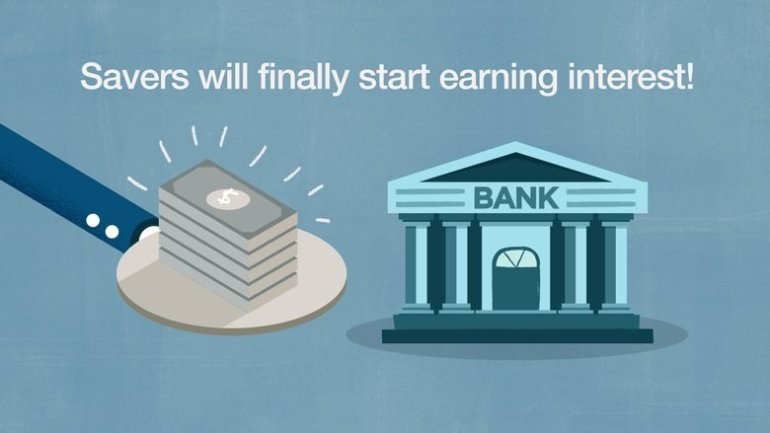 Savers will finally start earning interest!

$

BANK